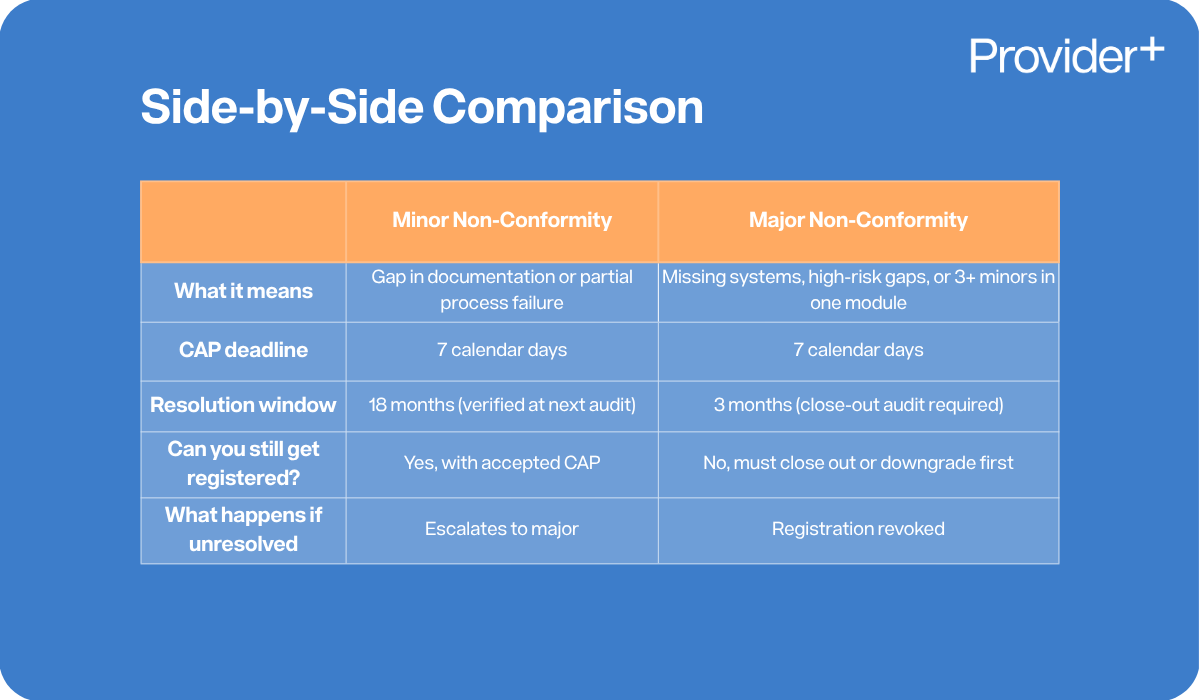 Provider+

Side-by-Side Comparison

| | Minor Non-Conformity | Major Non-Conformity |
|---|---|---|
| What it means | Gap in documentation or partial process failure | Missing systems, high-risk gaps, or 3+ minors in one module |
| CAP deadline | 7 calendar days | 7 calendar days |
| Resolution window | 18 months (verified at next audit) | 3 months (close-out audit required) |
| Can you still get registered? | Yes, with accepted CAP | No, must close out or downgrade first |
| What happens if unresolved | Escalates to major | Registration revoked |